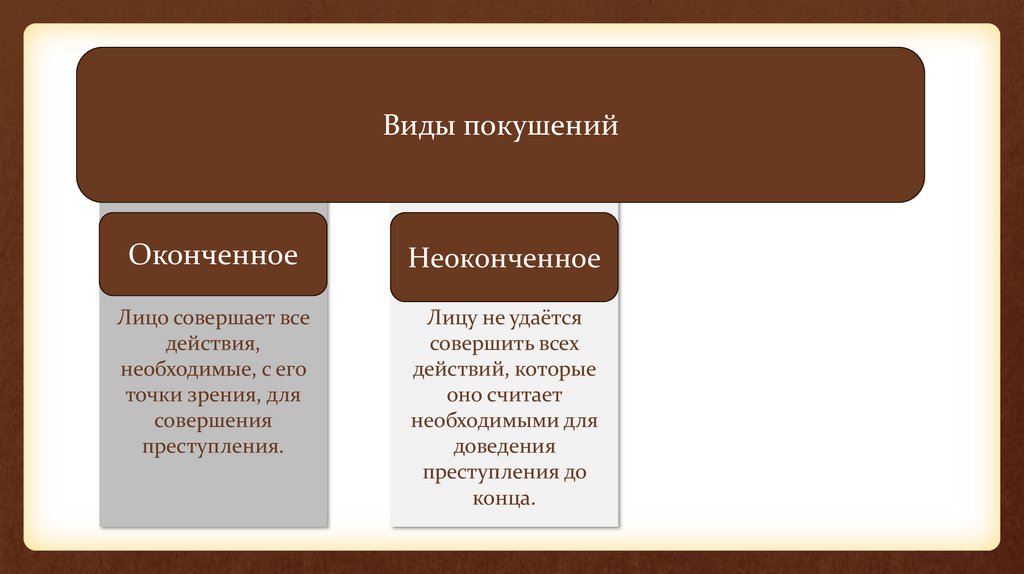 Виды покушений

Оконченное

Лицо совершает все действия, необходимые, с его точки зрения, для совершения преступления.

Неоконченное

Лицу не удаётся совершить всех действий, которые оно считает необходимыми для доведения преступления до конца.